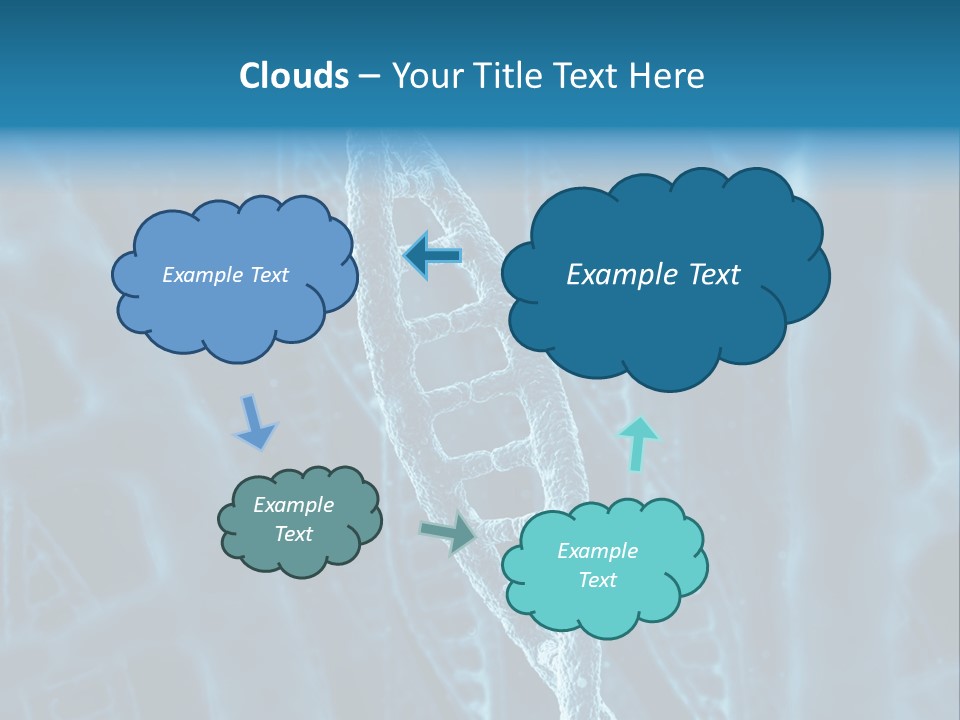 Clouds – Your Title Text Here

Example Text

Example Text

Example Text

Example Text